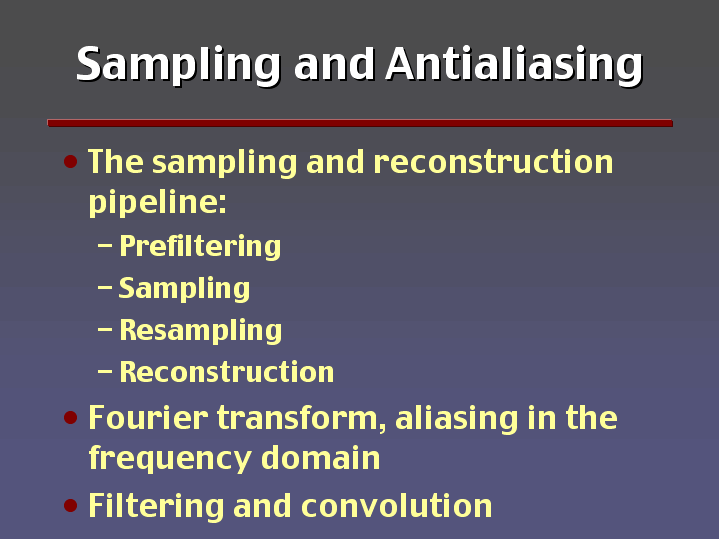 Sampling and Antialiasing

• The sampling and reconstruction pipeline:
– Prefiltering
– Sampling
– Resampling
– Reconstruction
• Fourier transform, aliasing in the frequency domain
• Filtering and convolution